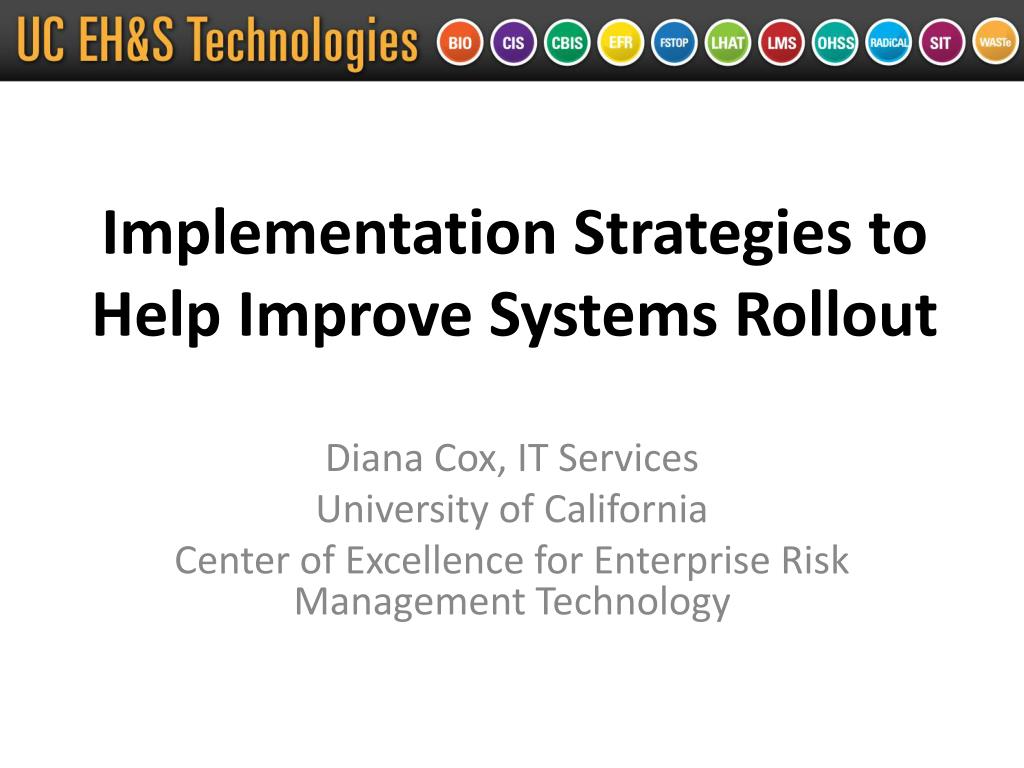 UC EH&S Technologies BIO CIS CBIS EFR FSTOP LHAT LMS OHSS RADiCAL SIT WASTe

Implementation Strategies to Help Improve Systems Rollout

Diana Cox, IT Services
University of California
Center of Excellence for Enterprise Risk Management Technology